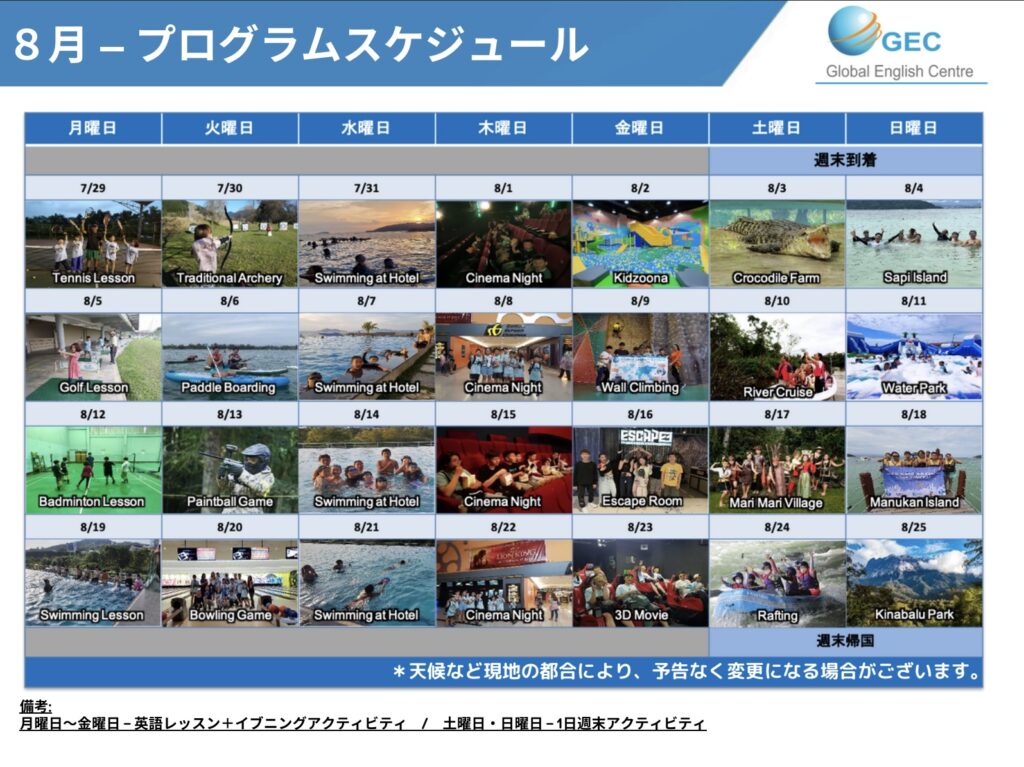 8月 – プログラムスケジュール

GEC
Global English Centre

| 月曜日 | 火曜日 | 水曜日 | 木曜日 | 金曜日 | 土曜日 | 日曜日 |
|---|---|---|---|---|---|---|
| | | | | | 週末到着 | |
| 7/29 | 7/30 | 7/31 | 8/1 | 8/2 | 8/3 | 8/4 |
| Tennis Lesson | Traditional Archery | Swimming at Hotel | Cinema Night | Kidzoona | Crocodile Farm | Sapi Island |
| 8/5 | 8/6 | 8/7 | 8/8 | 8/9 | 8/10 | 8/11 |
| Golf Lesson | Paddle Boarding | Swimming at Hotel | Cinema Night | Wall Climbing | River Cruise | Water Park |
| 8/12 | 8/13 | 8/14 | 8/15 | 8/16 | 8/17 | 8/18 |
| Badminton Lesson | Paintball Game | Swimming at Hotel | Cinema Night | Escape Room | Mari Mari Village | Manukan Island |
| 8/19 | 8/20 | 8/21 | 8/22 | 8/23 | 8/24 | 8/25 |
| Swimming Lesson | Bowling Game | Swimming at Hotel | Cinema Night | 3D Movie | Rafting | Kinabalu Park |
| | | | | | 週末帰国 | |

＊天候など現地の都合により、予告なく変更になる場合がございます。

備考:
月曜日〜金曜日 – 英語レッスン＋イブニングアクティビティ / 土曜日・日曜日 – 1日週末アクティビティ